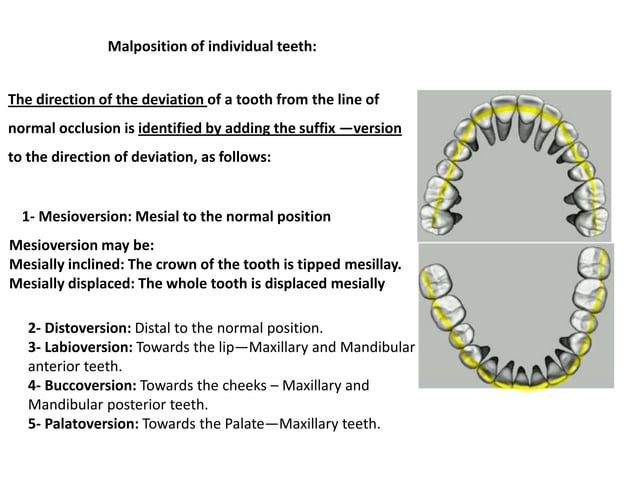 Malposition of individual teeth:

The direction of the deviation of a tooth from the line of normal occlusion is identified by adding the suffix —version to the direction of deviation, as follows:

1- Mesioversion: Mesial to the normal position

Mesioversion may be:
Mesially inclined: The crown of the tooth is tipped mesillay.
Mesially displaced: The whole tooth is displaced mesially

2- Distoversion: Distal to the normal position.
3- Labioversion: Towards the lip—Maxillary and Mandibular anterior teeth.
4- Buccoversion: Towards the cheeks – Maxillary and Mandibular posterior teeth.
5- Palatoversion: Towards the Palate—Maxillary teeth.